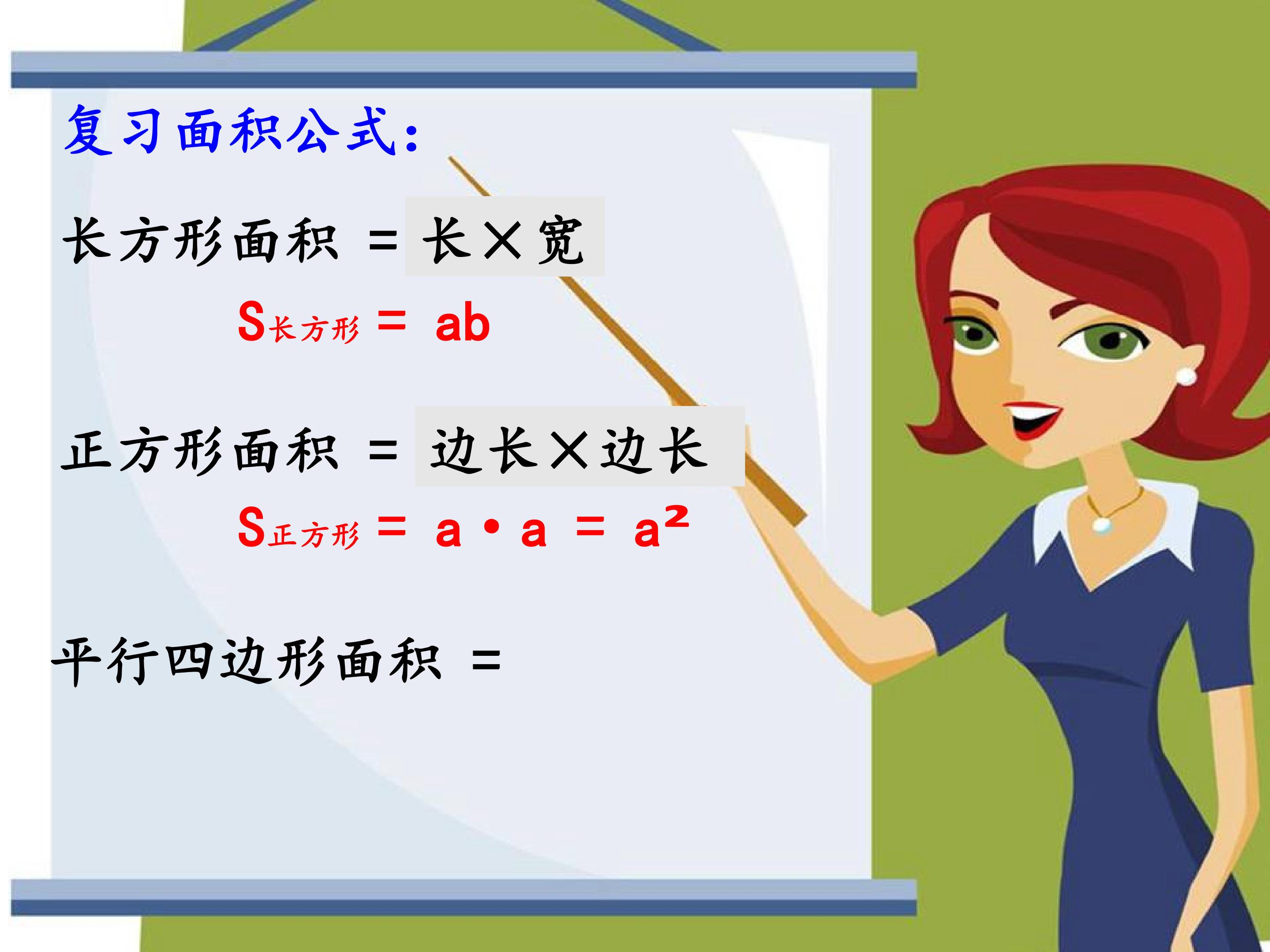 复习面积公式：

长方形面积 ＝ 长×宽

$S_{长方形} = ab$

正方形面积 ＝ 边长×边长

$S_{正方形} = a \cdot a = a^2$

平行四边形面积 ＝